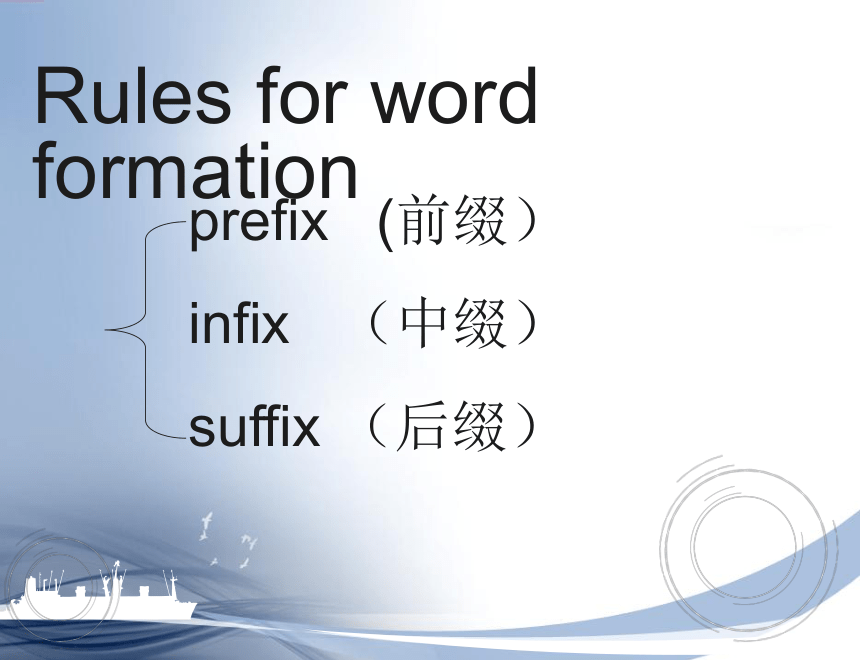 Rules for word formation

prefix (前缀）

infix （中缀）

suffix （后缀）